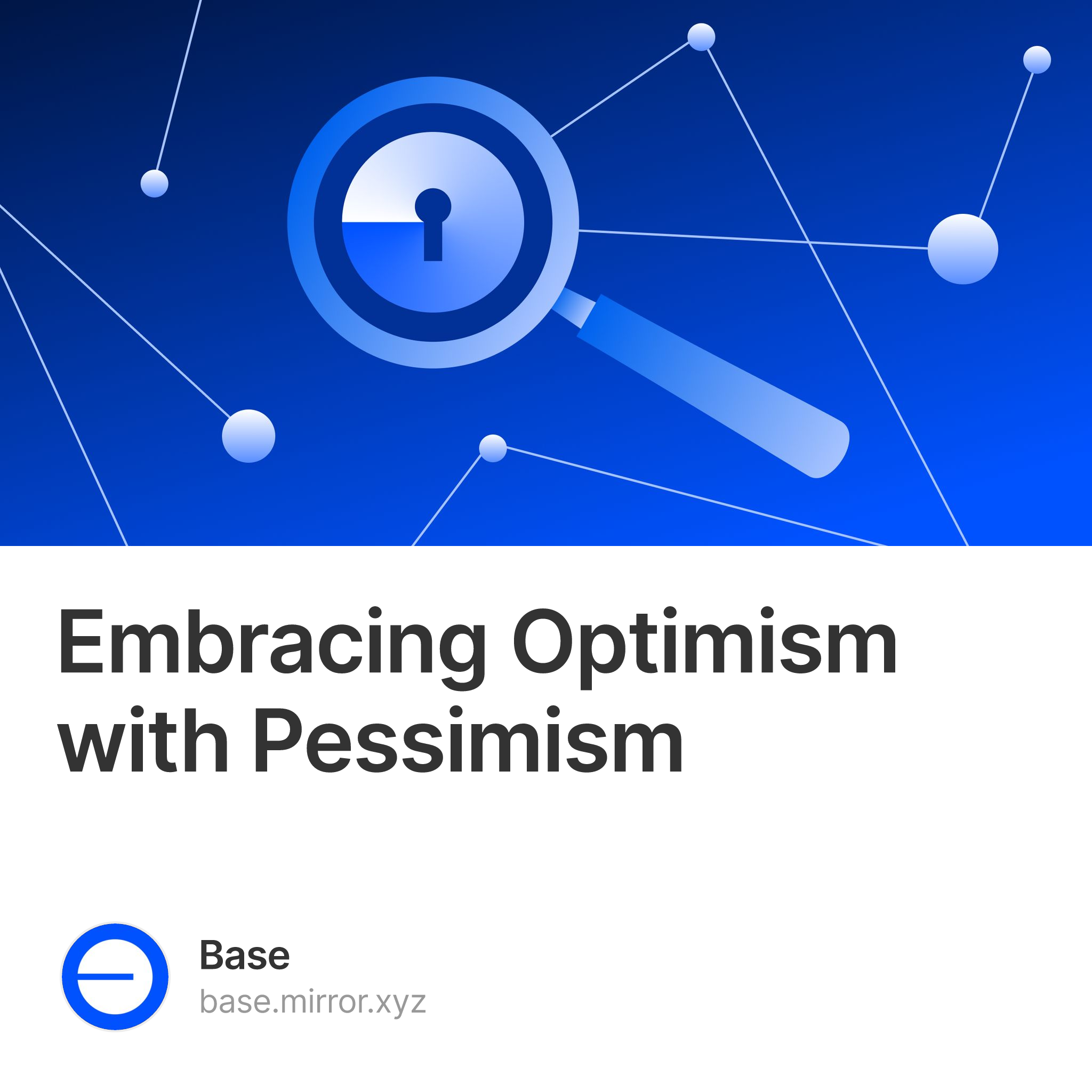 Embracing Optimism with Pessimism

Base
base.mirror.xyz